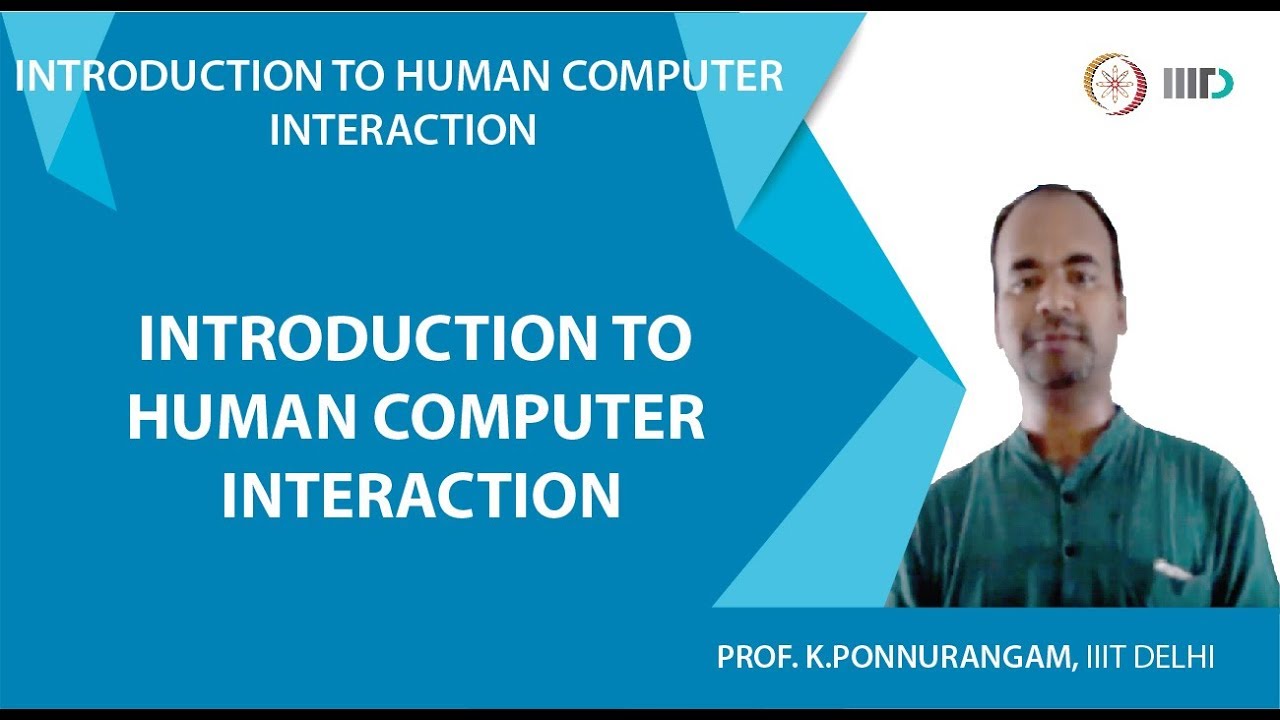 INTRODUCTION TO HUMAN COMPUTER INTERACTION

IIITD

INTRODUCTION TO HUMAN COMPUTER INTERACTION

PROF. K.PONNURANGAM, IIIT DELHI